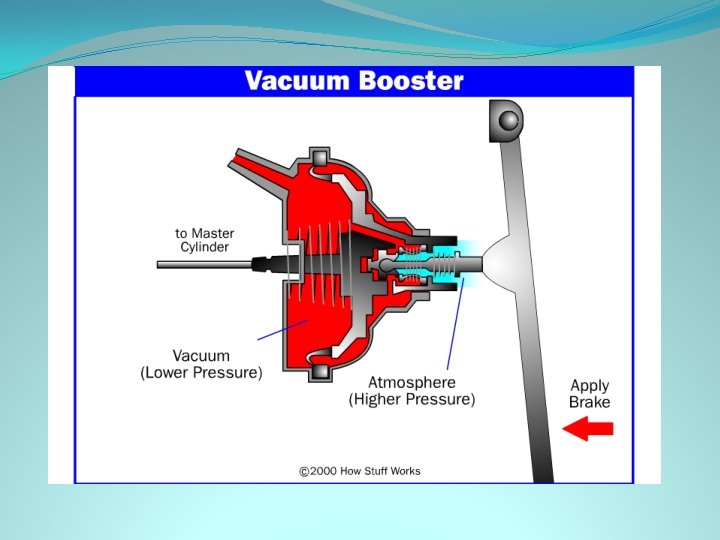 Vacuum Booster

to Master Cylinder

Vacuum (Lower Pressure)

Atmosphere (Higher Pressure)

Apply Brake

©2000 How Stuff Works